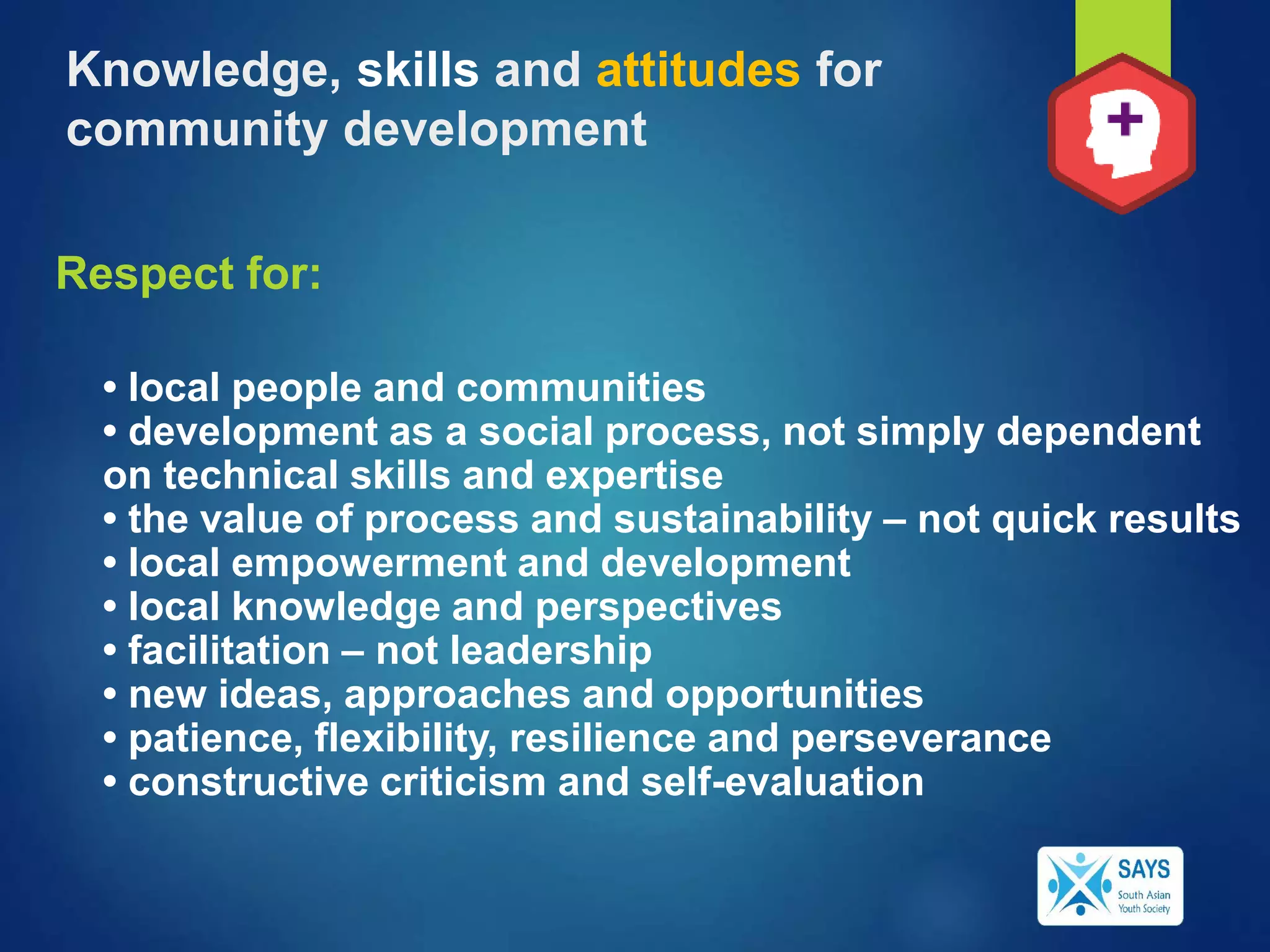 Knowledge, skills and attitudes for community development

Respect for:

• local people and communities
• development as a social process, not simply dependent on technical skills and expertise
• the value of process and sustainability – not quick results
• local empowerment and development
• local knowledge and perspectives
• facilitation – not leadership
• new ideas, approaches and opportunities
• patience, flexibility, resilience and perseverance
• constructive criticism and self-evaluation

SAYS
South Asian Youth Society